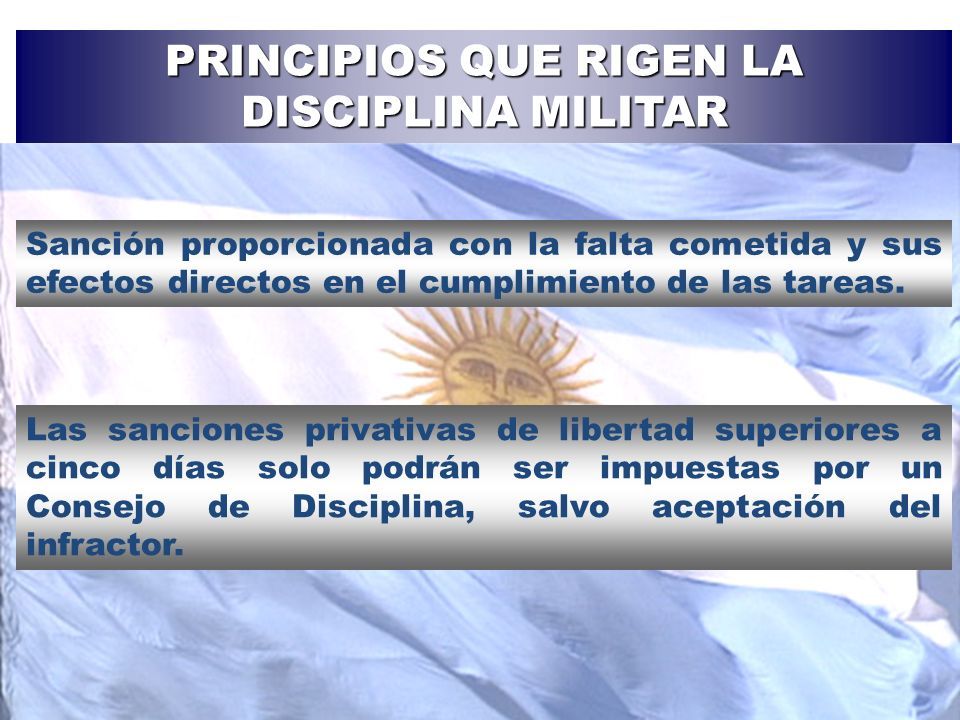 PRINCIPIOS QUE RIGEN LA DISCIPLINA MILITAR

Sanción proporcionada con la falta cometida y sus efectos directos en el cumplimiento de las tareas.

Las sanciones privativas de libertad superiores a cinco días solo podrán ser impuestas por un Consejo de Disciplina, salvo aceptación del infractor.